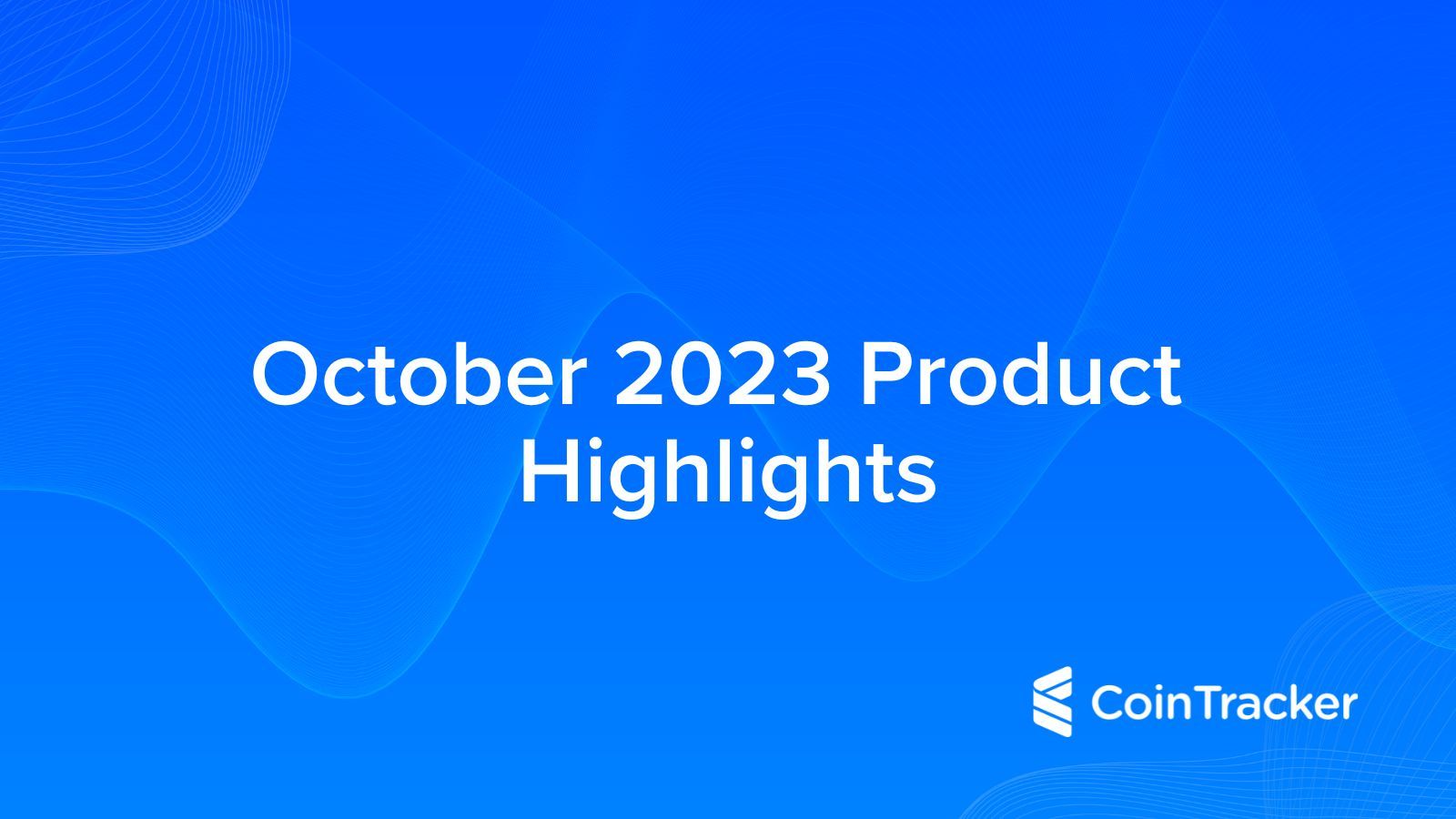 October 2023 Product Highlights

CoinTracker